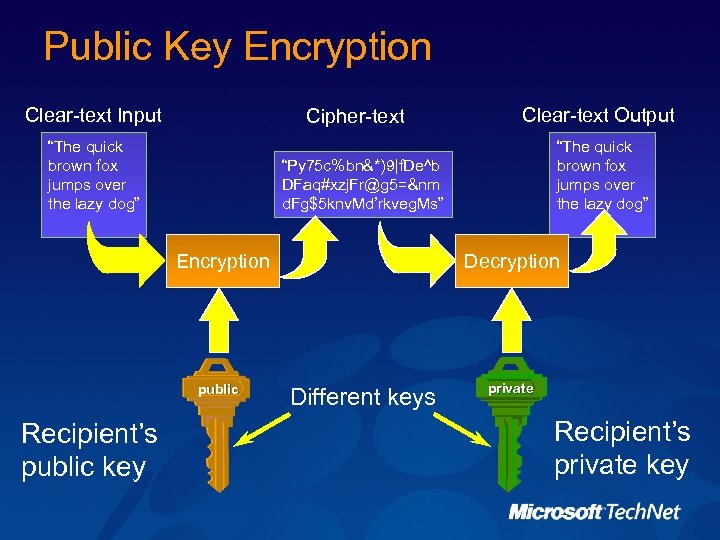 Public Key Encryption

Clear-text Input

"The quick brown fox jumps over the lazy dog"

Cipher-text

"Py75c%bn&*)9|fDe^b DFaq#xzjFr@g5=&nm dFg$5knvMd'rkvegMs"

Clear-text Output

"The quick brown fox jumps over the lazy dog"

Encryption

Decryption

public

Different keys

private

Recipient's public key

Recipient's private key

Microsoft TechNet